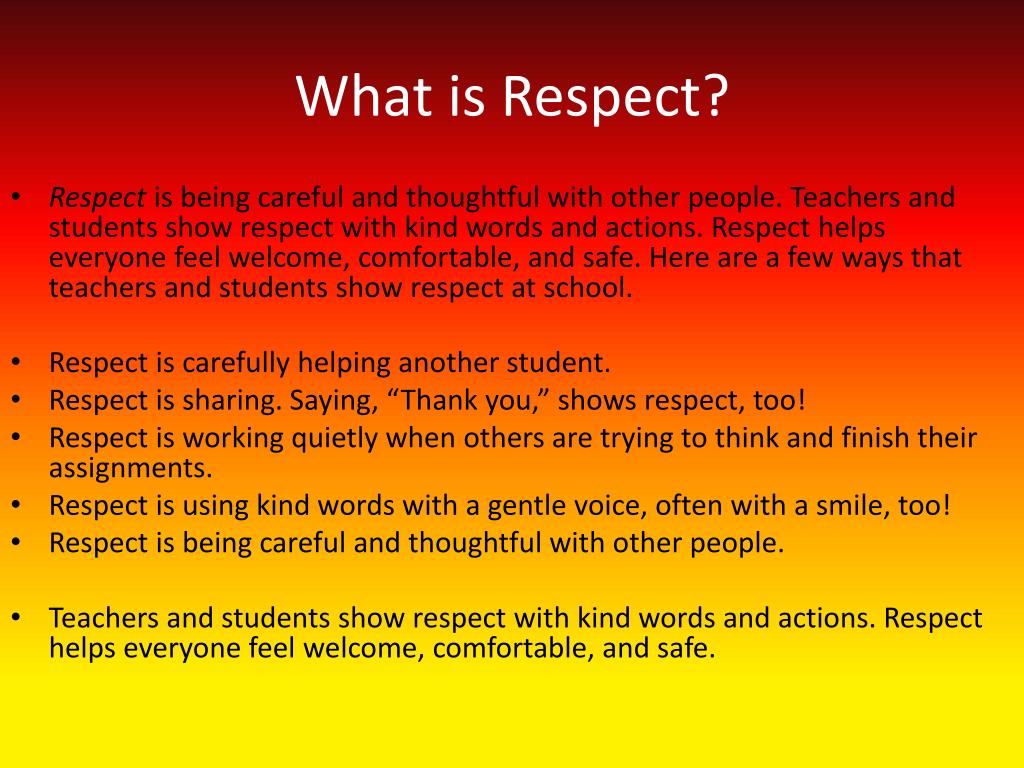 What is Respect?

• Respect is being careful and thoughtful with other people. Teachers and students show respect with kind words and actions. Respect helps everyone feel welcome, comfortable, and safe. Here are a few ways that teachers and students show respect at school.

• Respect is carefully helping another student.
• Respect is sharing. Saying, “Thank you,” shows respect, too!
• Respect is working quietly when others are trying to think and finish their assignments.
• Respect is using kind words with a gentle voice, often with a smile, too!
• Respect is being careful and thoughtful with other people.

• Teachers and students show respect with kind words and actions. Respect helps everyone feel welcome, comfortable, and safe.